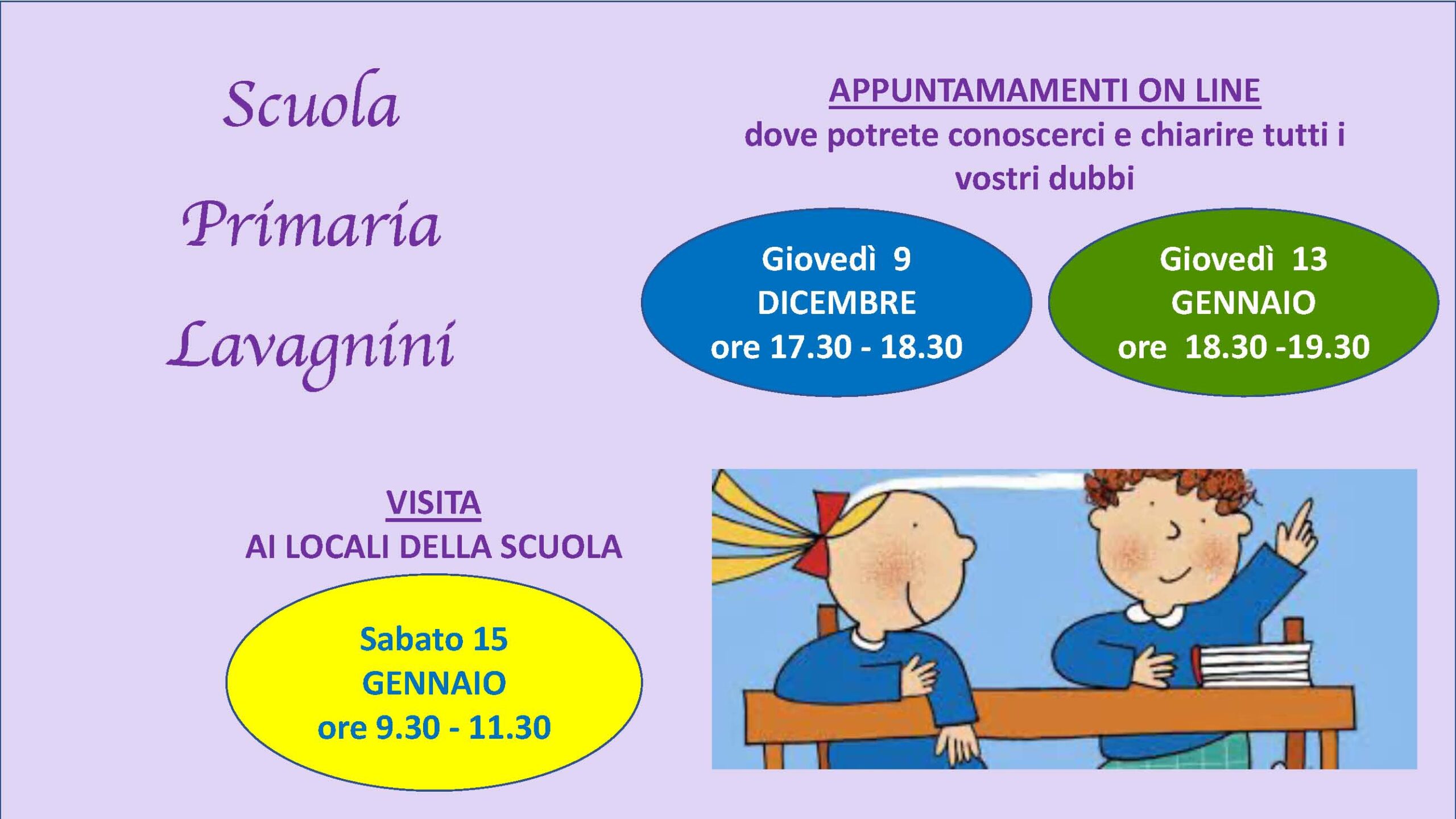 Scuola
Primaria
Lavagnini

APPUNTAMAMENTI ON LINE
dove potrete conoscerci e chiarire tutti i vostri dubbi

Giovedì 9
DICEMBRE
ore 17.30 - 18.30

Giovedì 13
GENNAIO
ore 18.30 -19.30

VISITA
AI LOCALI DELLA SCUOLA

Sabato 15
GENNAIO
ore 9.30 - 11.30